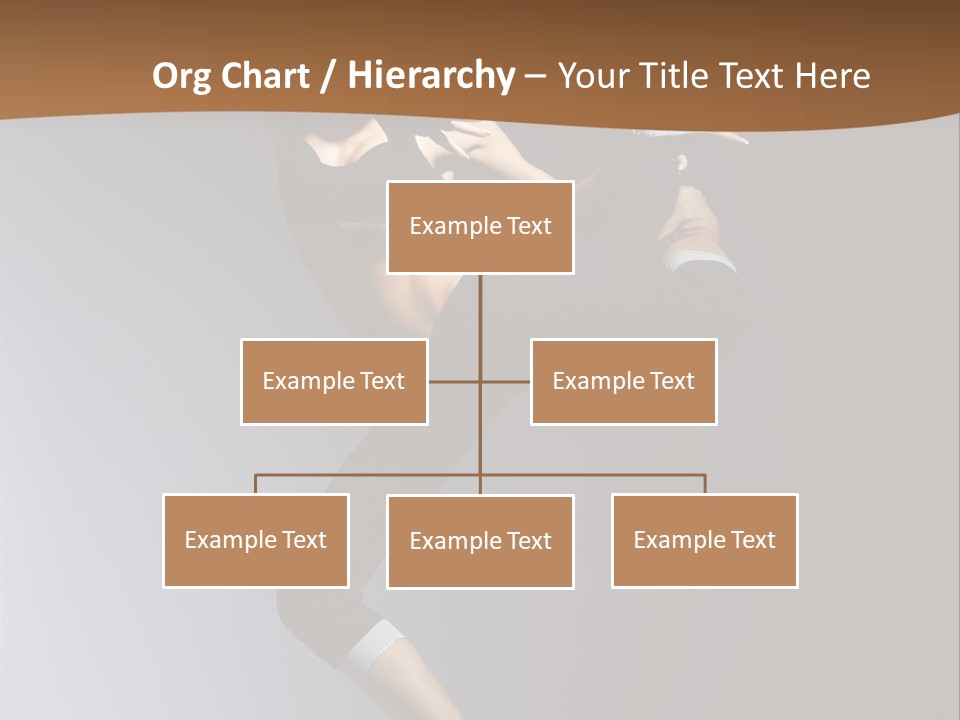 Org Chart / Hierarchy – Your Title Text Here

Example Text

Example Text

Example Text

Example Text

Example Text

Example Text